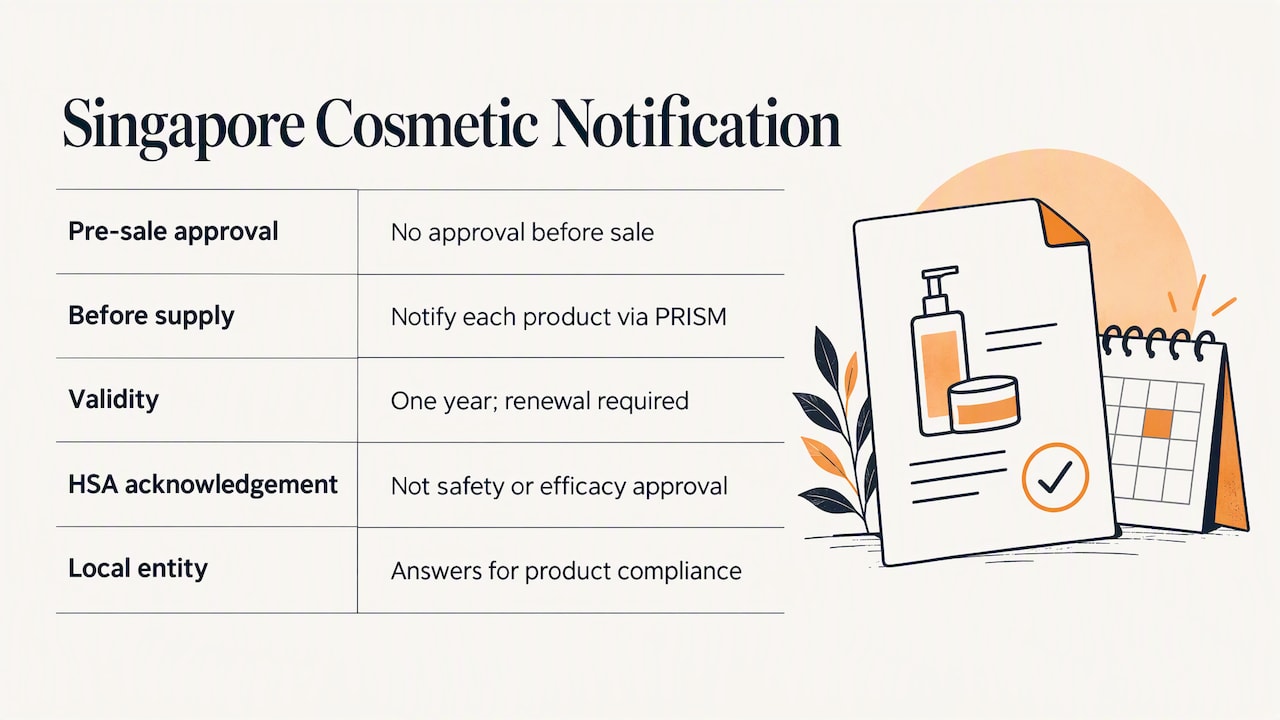 Singapore Cosmetic Notification

| Pre-sale approval | No approval before sale |
|---|---|
| Before supply | Notify each product via PRISM |
| Validity | One year; renewal required |
| HSA acknowledgement | Not safety or efficacy approval |
| Local entity | Answers for product compliance |